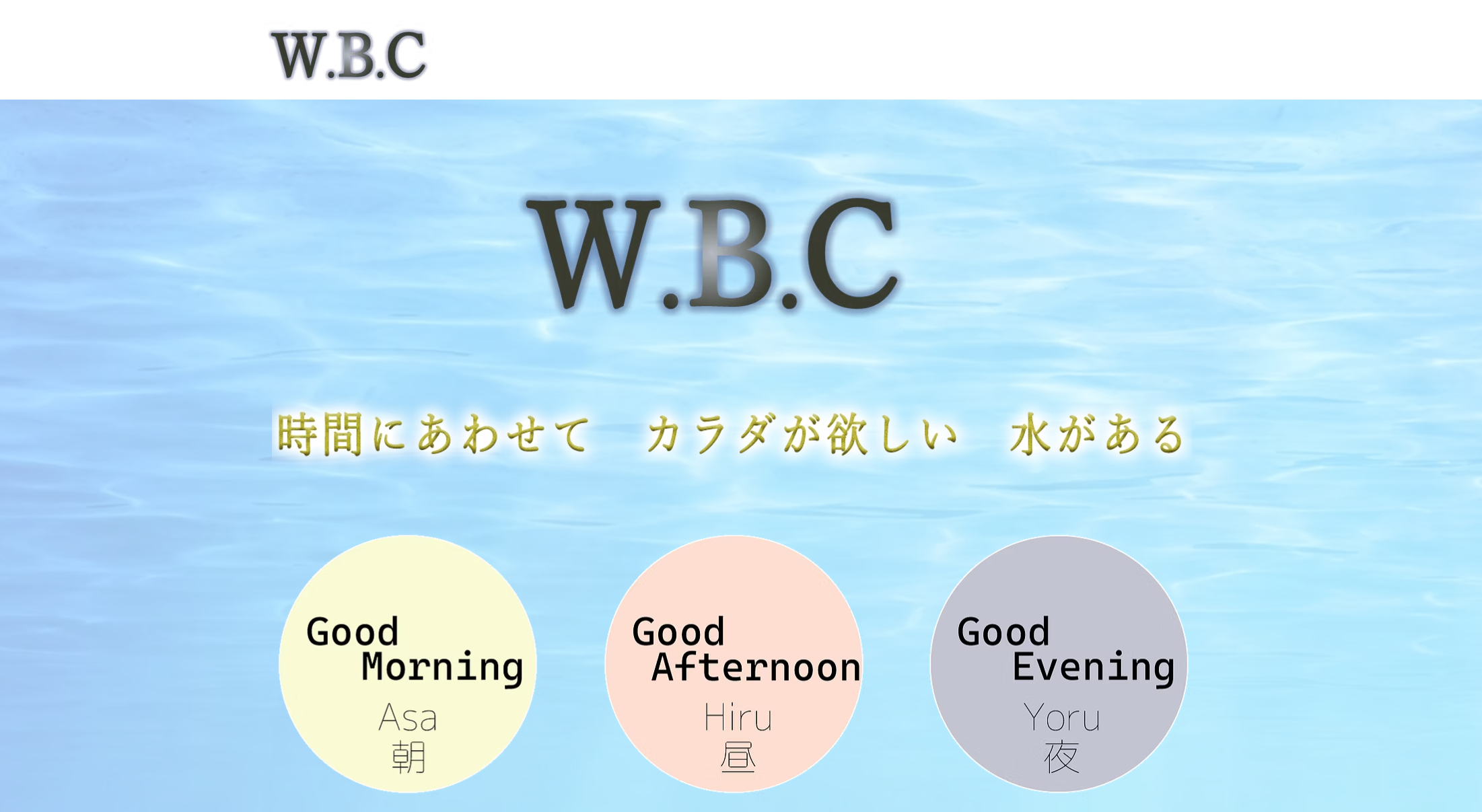 W.B.C

W.B.C

時間にあわせて　カラダが欲しい　水がある

Good Morning
Asa
朝

Good Afternoon
Hiru
昼

Good Evening
Yoru
夜